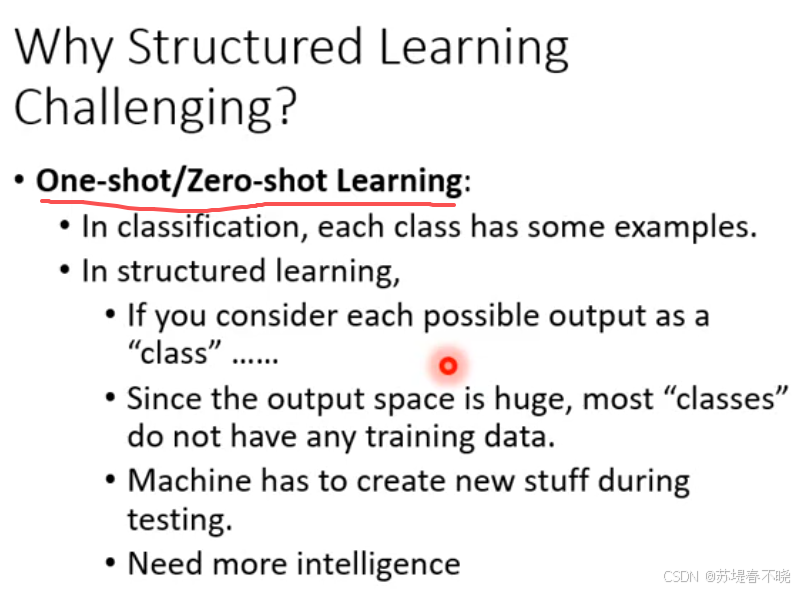 Why Structured Learning Challenging?

• One-shot/Zero-shot Learning:
• In classification, each class has some examples.
• In structured learning,
• If you consider each possible output as a "class" ......
• Since the output space is huge, most "classes" do not have any training data.
• Machine has to create new stuff during testing.
• Need more intelligence

CSDN @苏堤春不晓